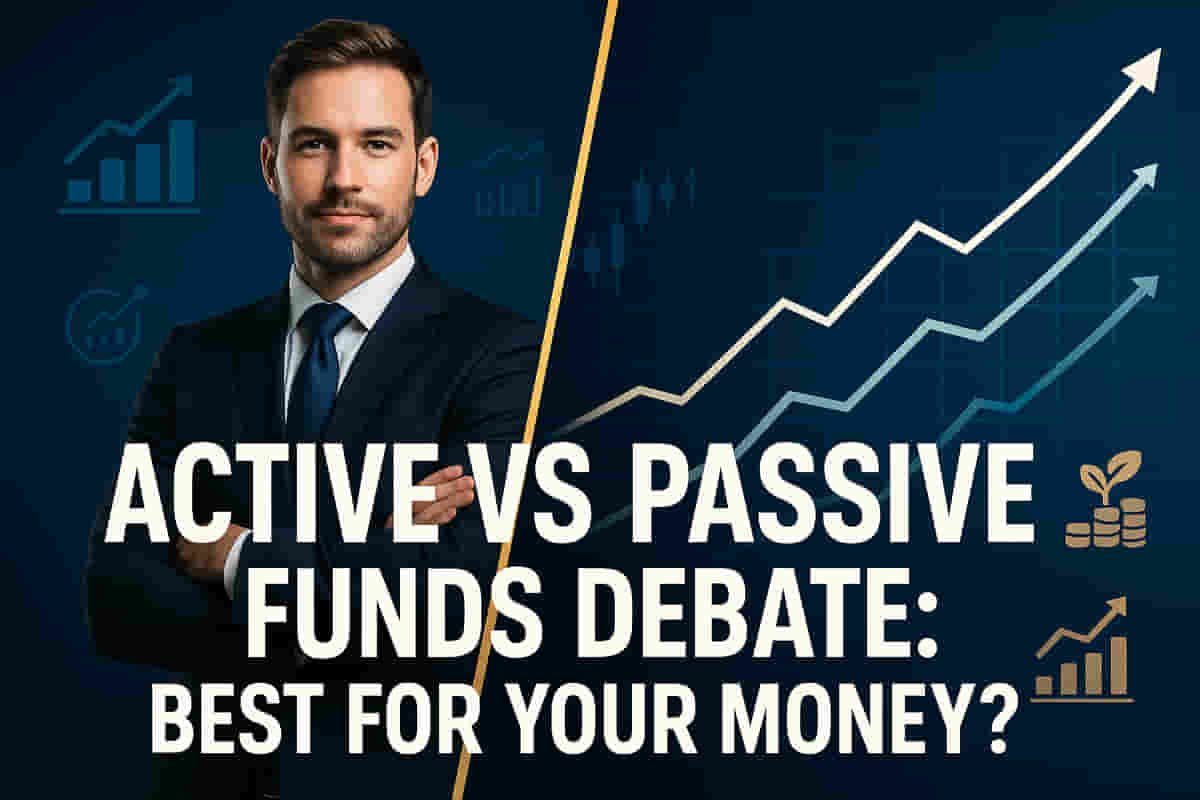 ACTIVE VS PASSIVE
FUNDS DEBATE:
BEST FOR YOUR MONEY?